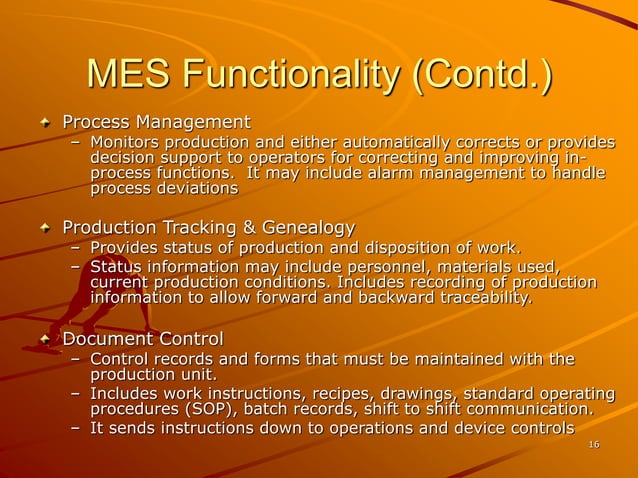 MES Functionality (Contd.)

Process Management
– Monitors production and either automatically corrects or provides decision support to operators for correcting and improving in-process functions. It may include alarm management to handle process deviations

Production Tracking & Genealogy
– Provides status of production and disposition of work.
– Status information may include personnel, materials used, current production conditions. Includes recording of production information to allow forward and backward traceability.

Document Control
– Control records and forms that must be maintained with the production unit.
– Includes work instructions, recipes, drawings, standard operating procedures (SOP), batch records, shift to shift communication.
– It sends instructions down to operations and device controls

16